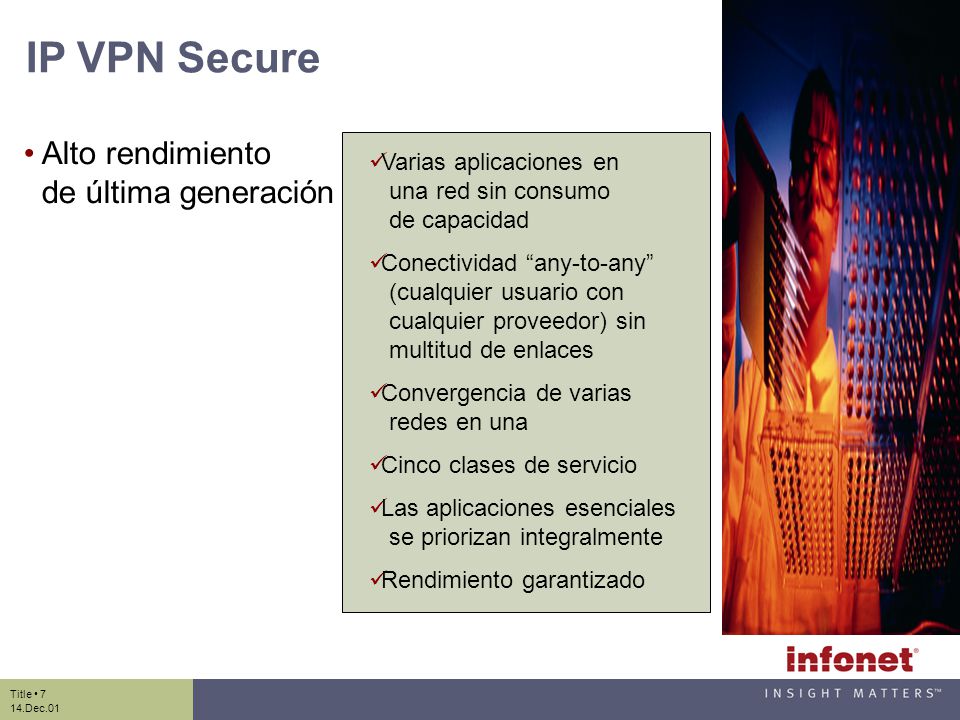 IP VPN Secure

• Alto rendimiento de última generación

✓Varias aplicaciones en una red sin consumo de capacidad

✓Conectividad “any-to-any” (cualquier usuario con cualquier proveedor) sin multitud de enlaces

✓Convergencia de varias redes en una

✓Cinco clases de servicio

✓Las aplicaciones esenciales se priorizan integralmente

✓Rendimiento garantizado

infonet®

INSIGHT MATTERS™

Title • 7
14.Dec.01